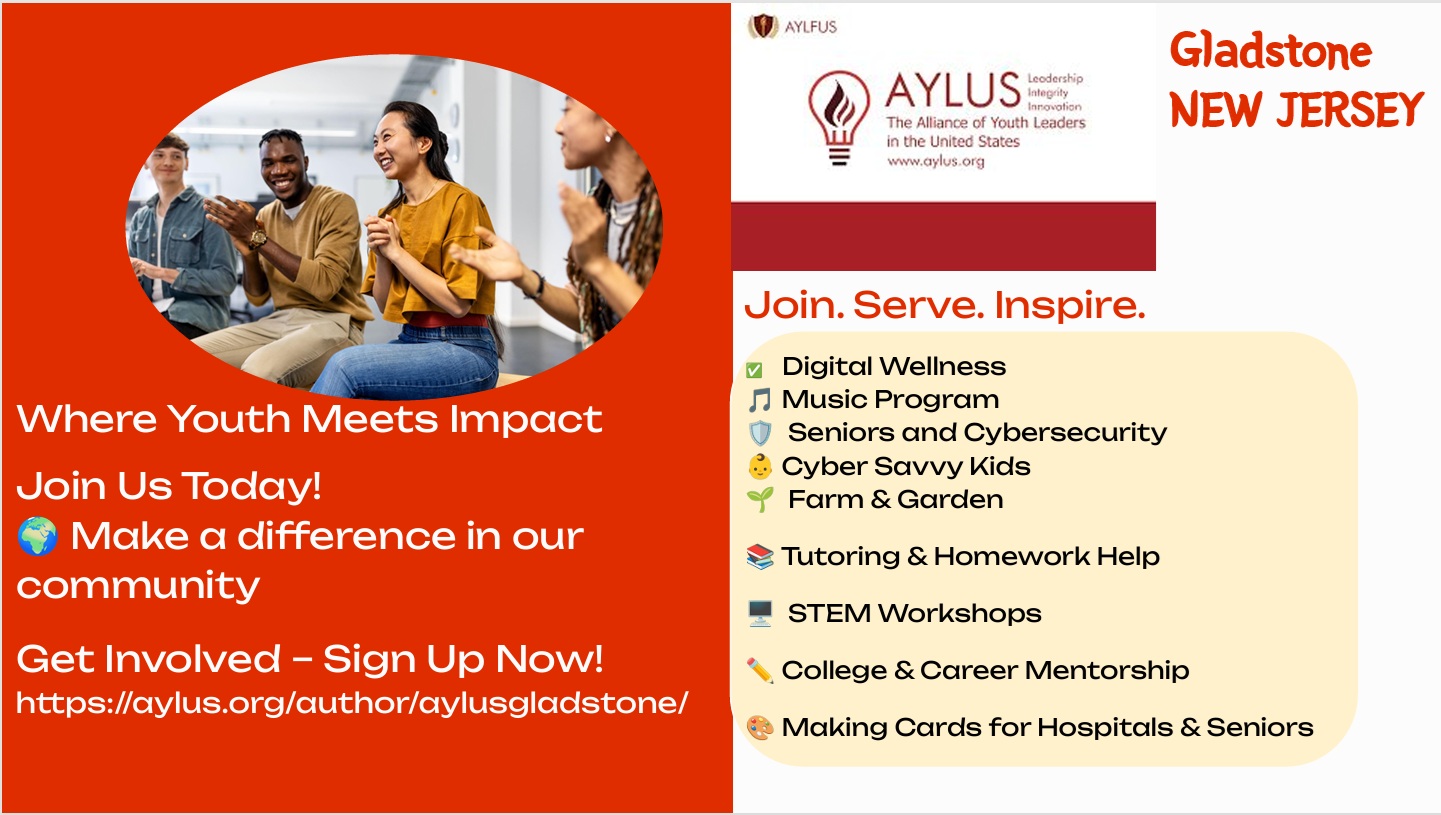 Where Youth Meets Impact

Join Us Today!
🌍 Make a difference in our community

Get Involved – Sign Up Now!
https://aylus.org/author/aylusgladstone/

AYLFUS

AYLUS Leadership Integrity Innovation
The Alliance of Youth Leaders in the United States
www.aylus.org

Gladstone NEW JERSEY

Join. Serve. Inspire.

✅ Digital Wellness
🎵 Music Program
🛡️ Seniors and Cybersecurity
👶 Cyber Savvy Kids
🌱 Farm & Garden

📚 Tutoring & Homework Help

🖥️ STEM Workshops

✏️ College & Career Mentorship

🎨 Making Cards for Hospitals & Seniors